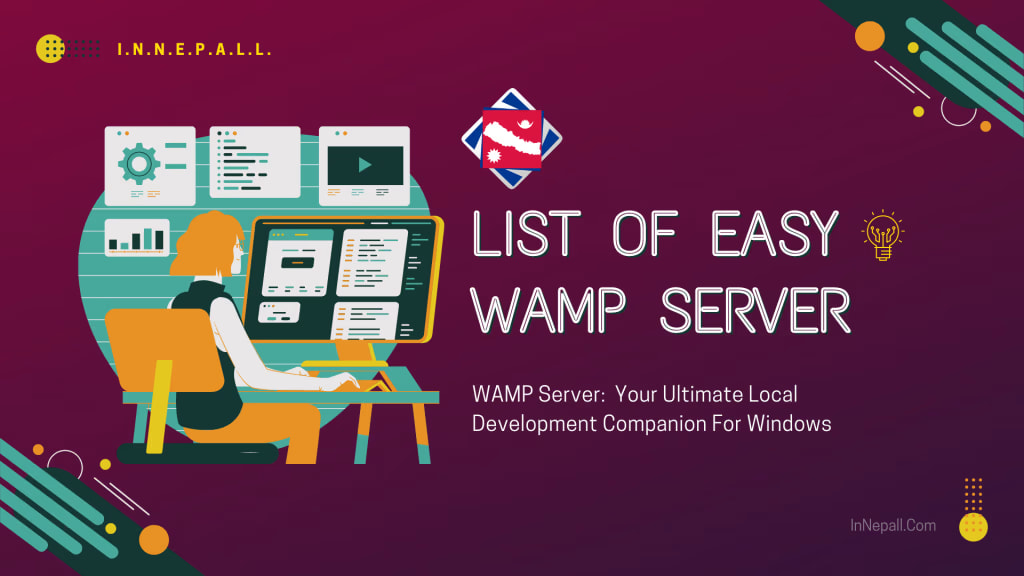 I.N.N.E.P.A.L.L.

LIST OF EASY WAMP SERVER

WAMP Server: Your Ultimate Local Development Companion For Windows

InNepall.Com